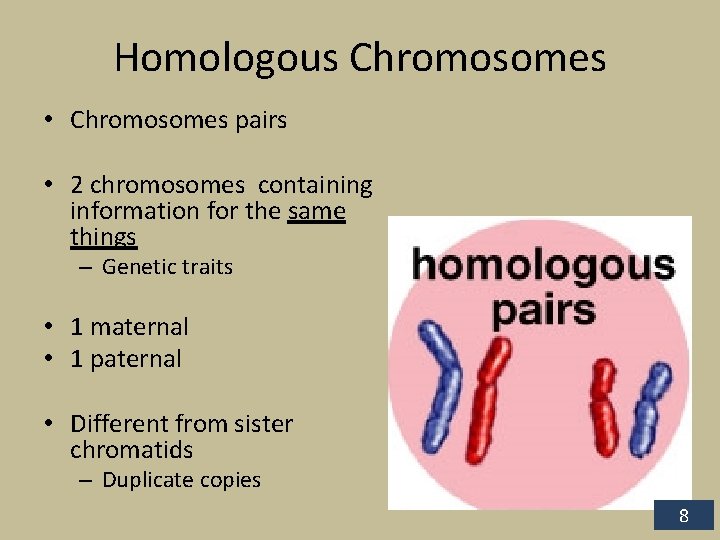 Homologous Chromosomes

• Chromosomes pairs

• 2 chromosomes containing information for the same things
– Genetic traits

• 1 maternal
• 1 paternal

• Different from sister chromatids
– Duplicate copies

homologous pairs

8